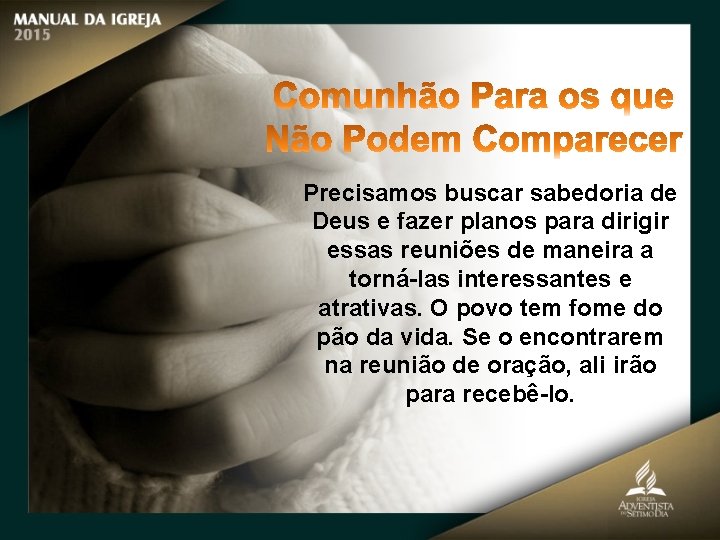 MANUAL DA IGREJA
2015

Comunhão Para os que Não Podem Comparecer

Precisamos buscar sabedoria de Deus e fazer planos para dirigir essas reuniões de maneira a torná-las interessantes e atrativas. O povo tem fome do pão da vida. Se o encontrarem na reunião de oração, ali irão para recebê-lo.

IGREJA
ADVENTISTA
DO SÉTIMO DIA